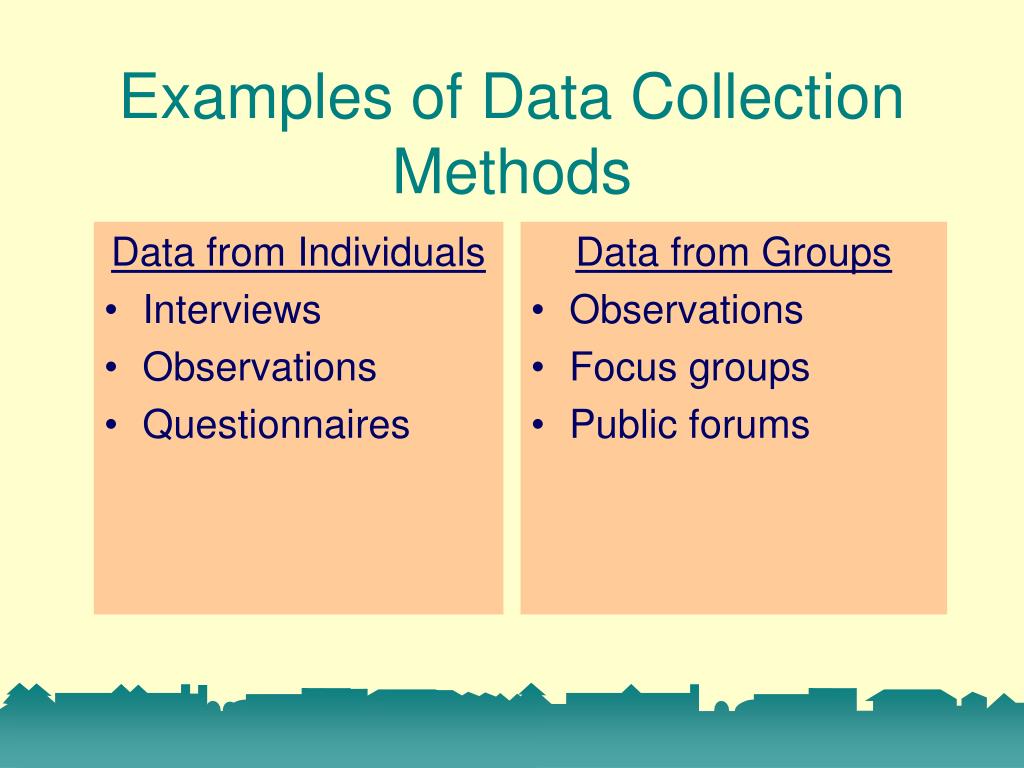 Examples of Data Collection Methods

Data from Individuals
• Interviews
• Observations
• Questionnaires

Data from Groups
• Observations
• Focus groups
• Public forums